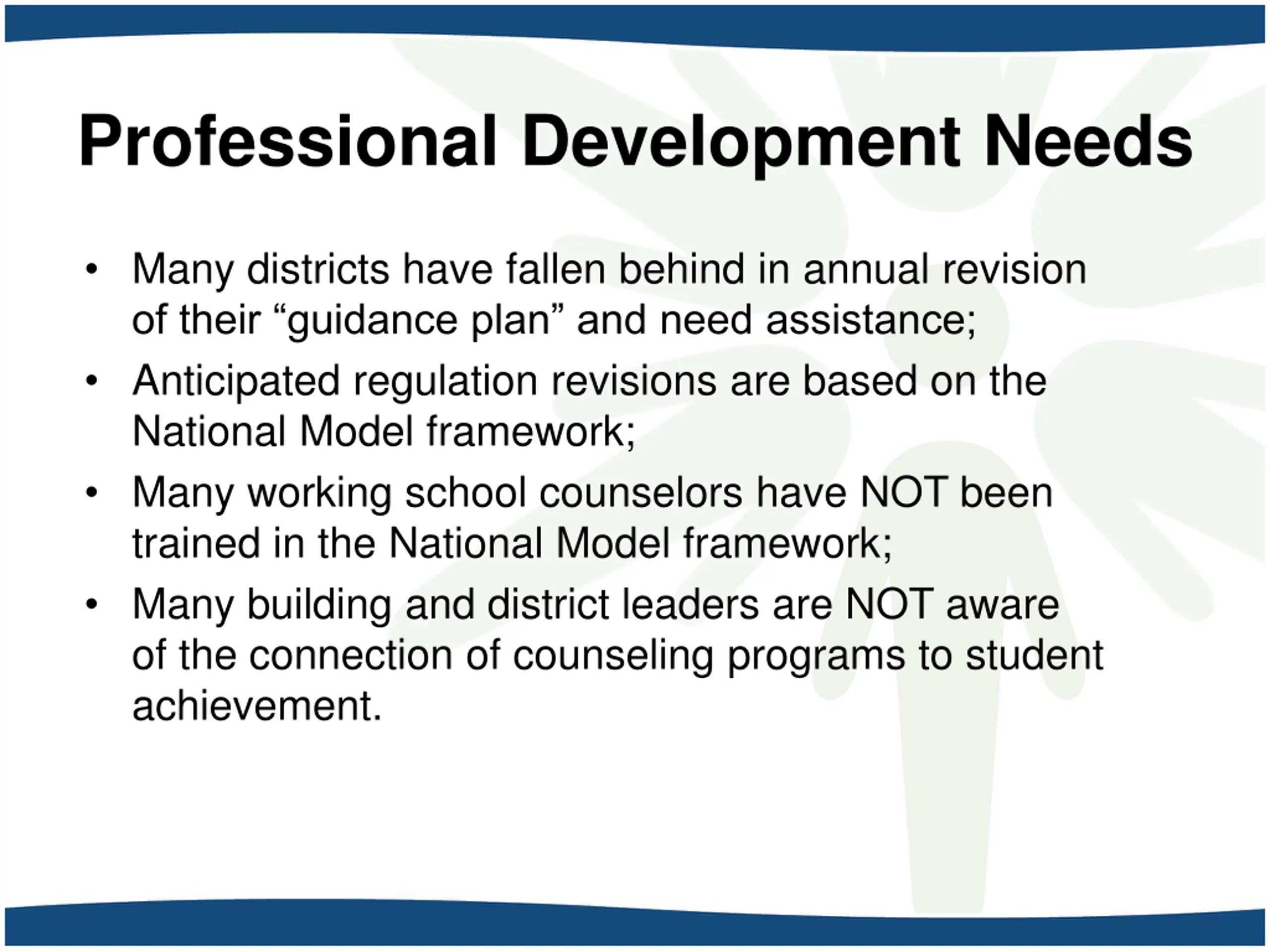 Professional Development Needs

• Many districts have fallen behind in annual revision of their “guidance plan” and need assistance;
• Anticipated regulation revisions are based on the National Model framework;
• Many working school counselors have NOT been trained in the National Model framework;
• Many building and district leaders are NOT aware of the connection of counseling programs to student achievement.